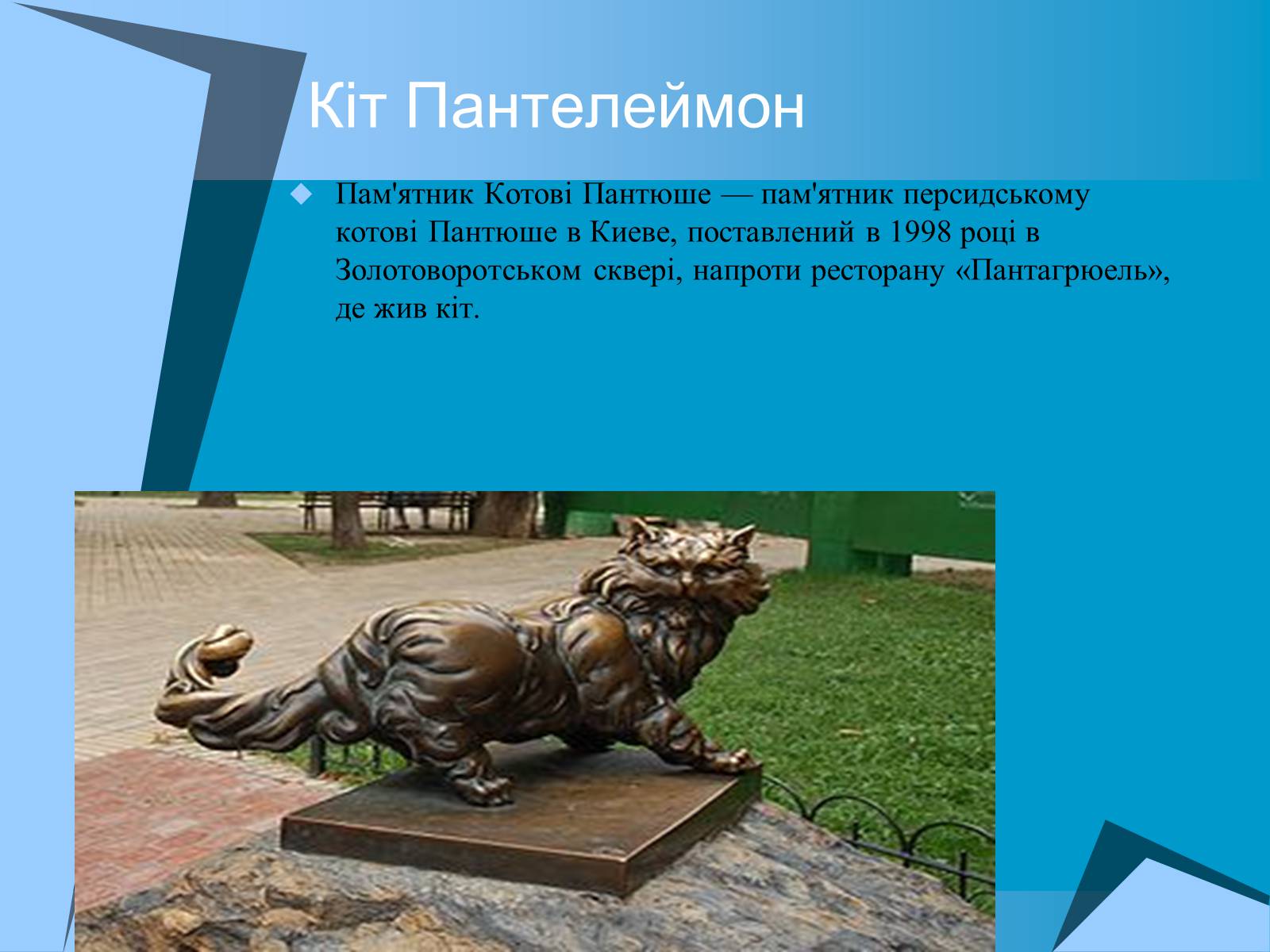 Кіт Пантелеймон

Пам'ятник Котові Пантюше — пам'ятник персидському котові Пантюше в Киеве, поставлений в 1998 році в Золотоворотськом сквері, напроти ресторану «Пантагрюель», де жив кіт.